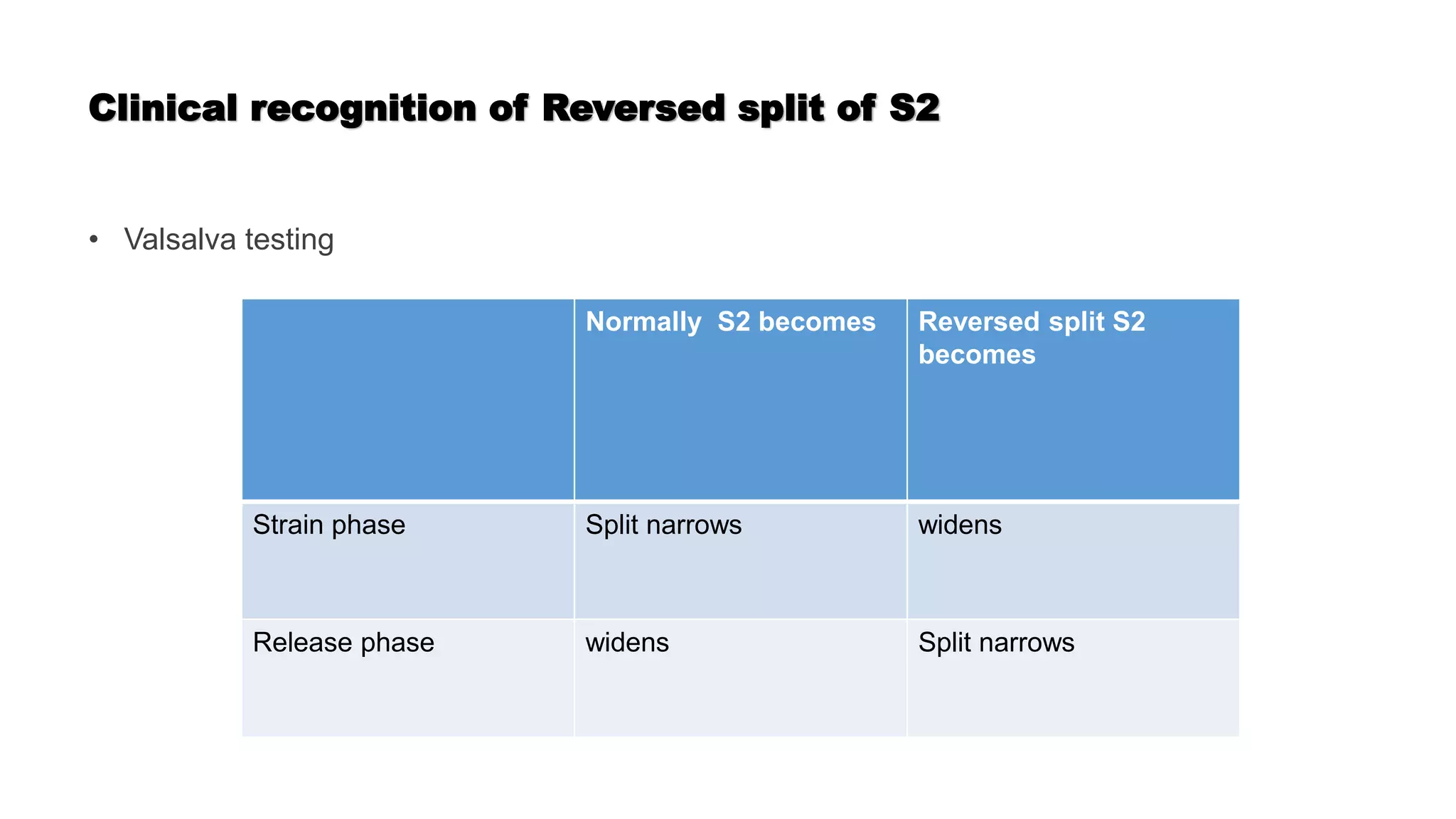 Clinical recognition of Reversed split of S2

• Valsalva testing

| | Normally S2 becomes | Reversed split S2 becomes |
|---|---|---|
| Strain phase | Split narrows | widens |
| Release phase | widens | Split narrows |